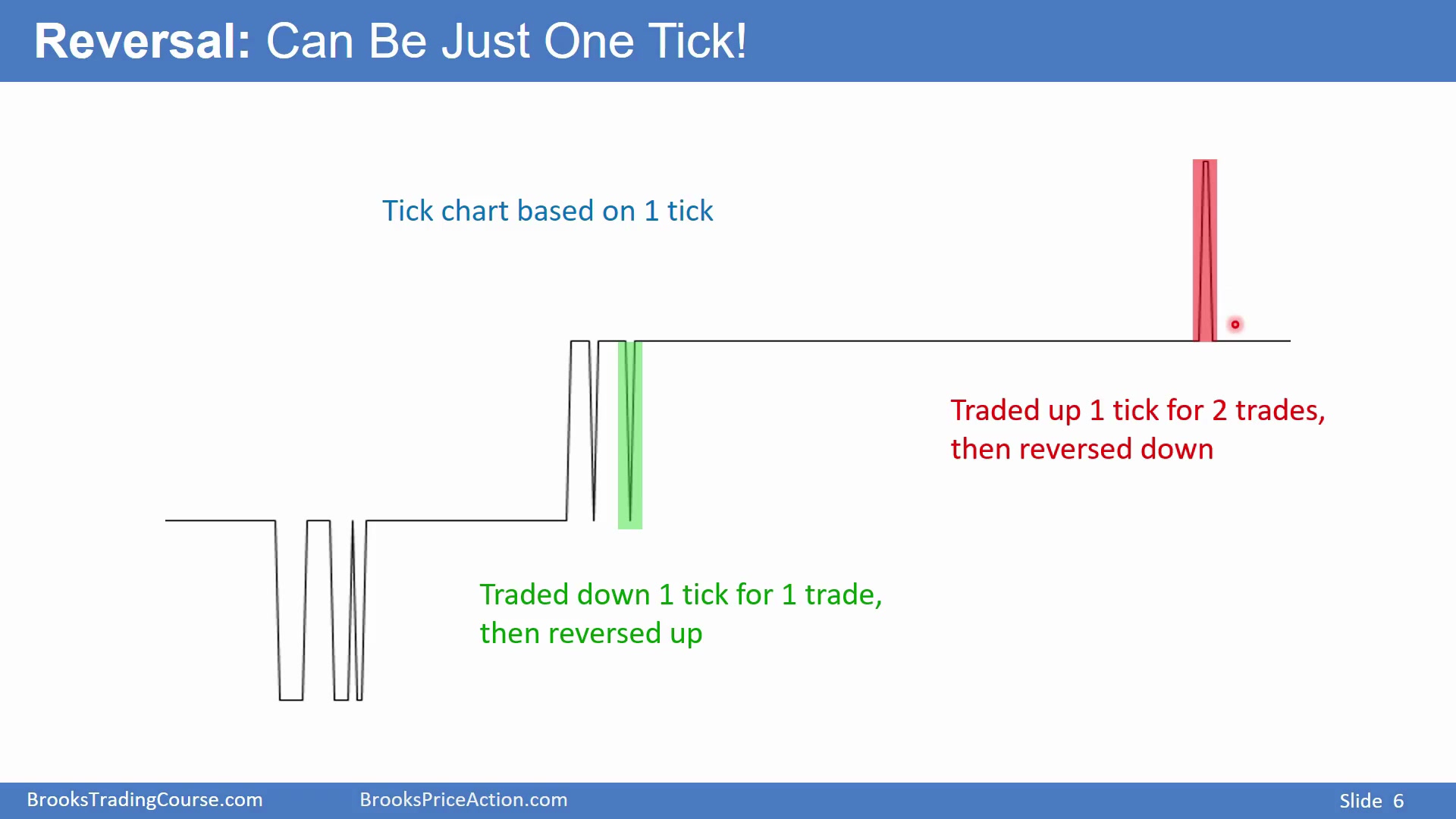 Reversal: Can Be Just One Tick!

Tick chart based on 1 tick

Traded up 1 tick for 2 trades, then reversed down

Traded down 1 tick for 1 trade, then reversed up

BrooksTradingCourse.com BrooksPriceAction.com Slide 6